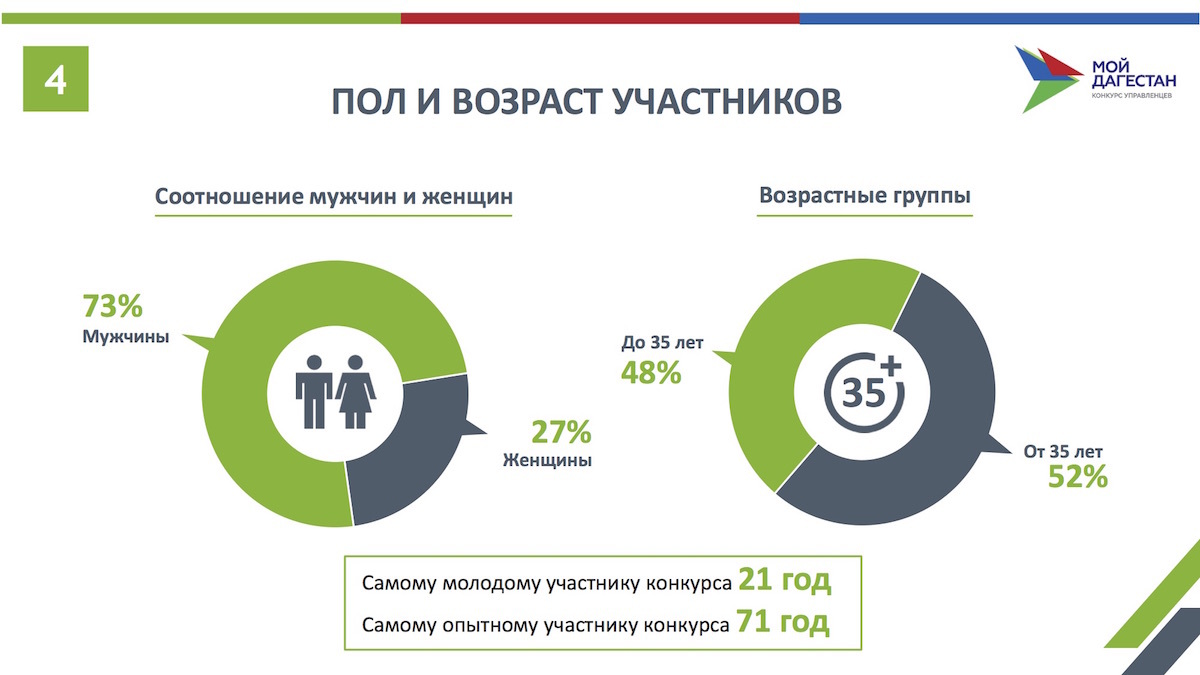 4

ПОЛ И ВОЗРАСТ УЧАСТНИКОВ

МОЙ ДАГЕСТАН
КОНКУРС УПРАВЛЕНЦЕВ

Соотношение мужчин и женщин

73%
Мужчины

27%
Женщины

Возрастные группы

До 35 лет
48%

35+

От 35 лет
52%

Самому молодому участнику конкурса 21 год
Самому опытному участнику конкурса 71 год